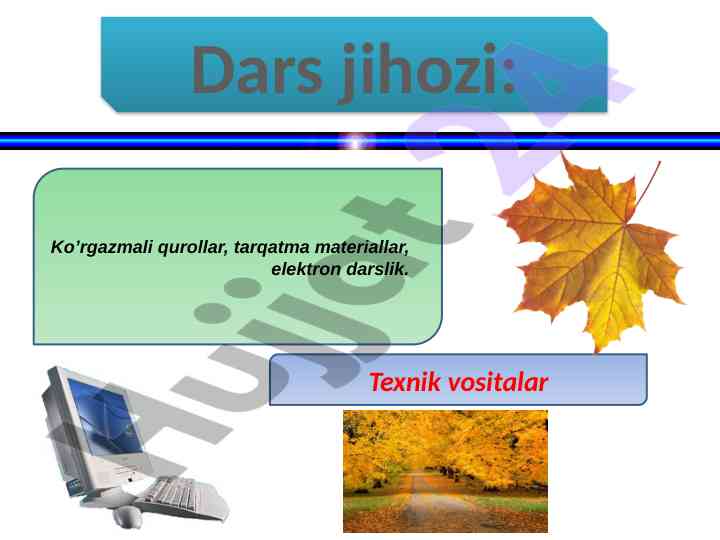 Dars jihozi:

Ko'rgazmali qurollar, tarqatma materiallar, elektron darslik.

Texnik vositalar

Hujjat 24